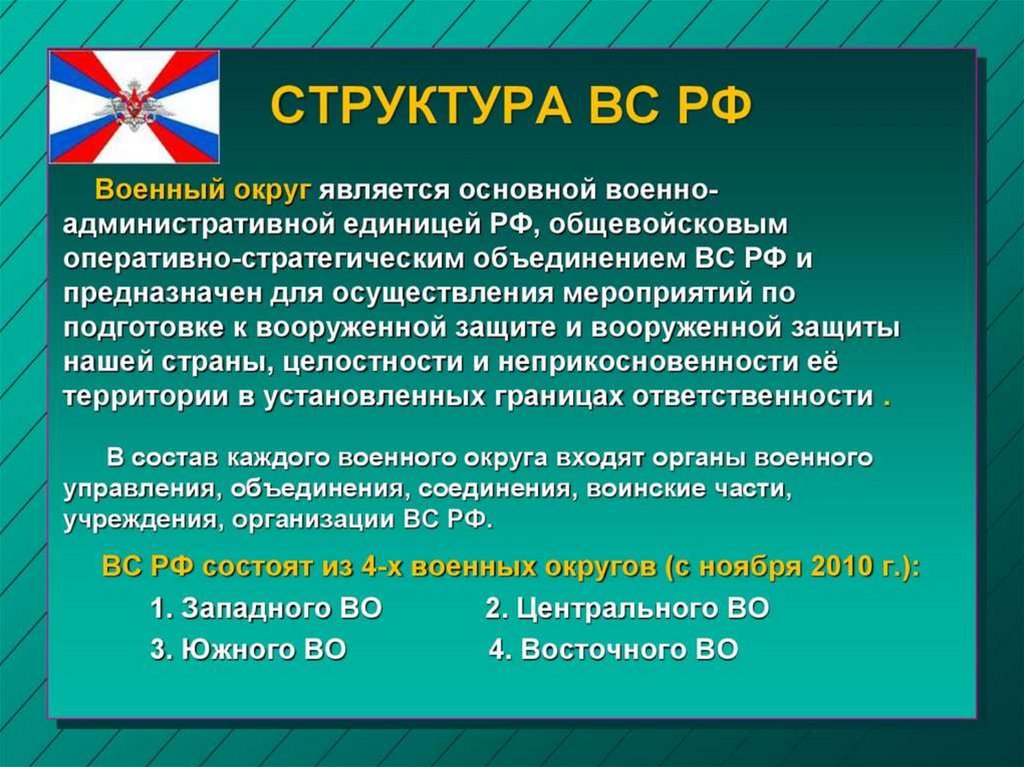 СТРУКТУРА ВС РФ

Военный округ является основной военно-административной единицей РФ, общевойсковым оперативно-стратегическим объединением ВС РФ и предназначен для осуществления мероприятий по подготовке к вооруженной защите и вооруженной защиты нашей страны, целостности и неприкосновенности её территории в установленных границах ответственности .

В состав каждого военного округа входят органы военного управления, объединения, соединения, воинские части, учреждения, организации ВС РФ.

ВС РФ состоят из 4-х военных округов (с ноября 2010 г.):
1. Западного ВО 2. Центрального ВО
3. Южного ВО 4. Восточного ВО